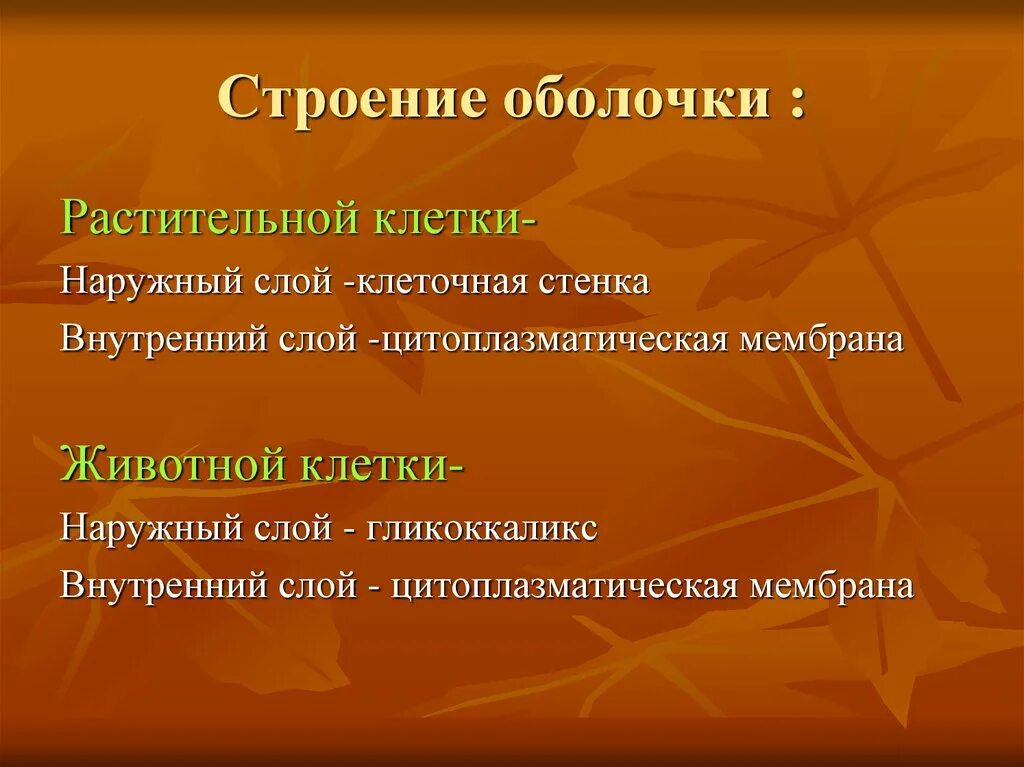 Строение оболочки :

Растительной клетки-

Наружный слой -клеточная стенка

Внутренний слой -цитоплазматическая мембрана

Животной клетки-

Наружный слой - гликоккаликс

Внутренний слой - цитоплазматическая мембрана